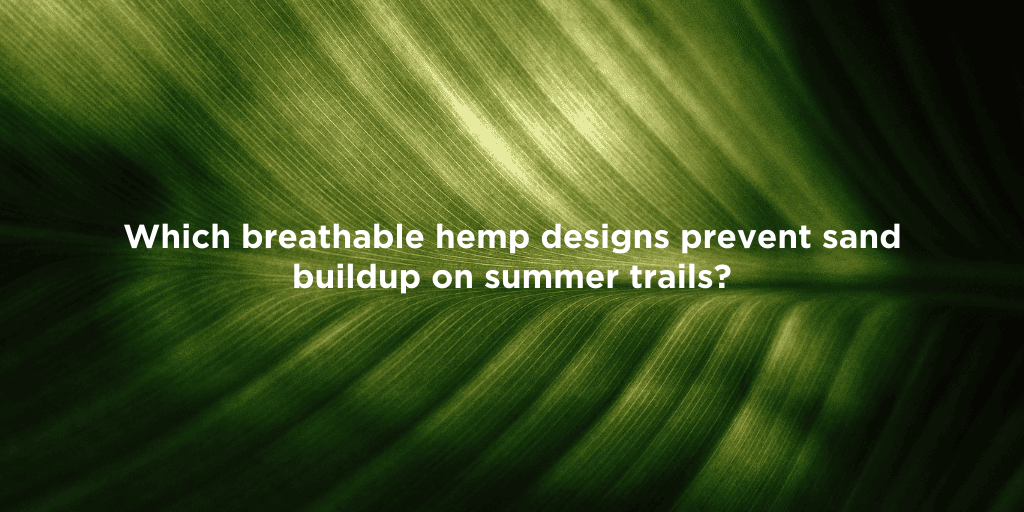 Which breathable hemp designs prevent sand buildup on summer trails?